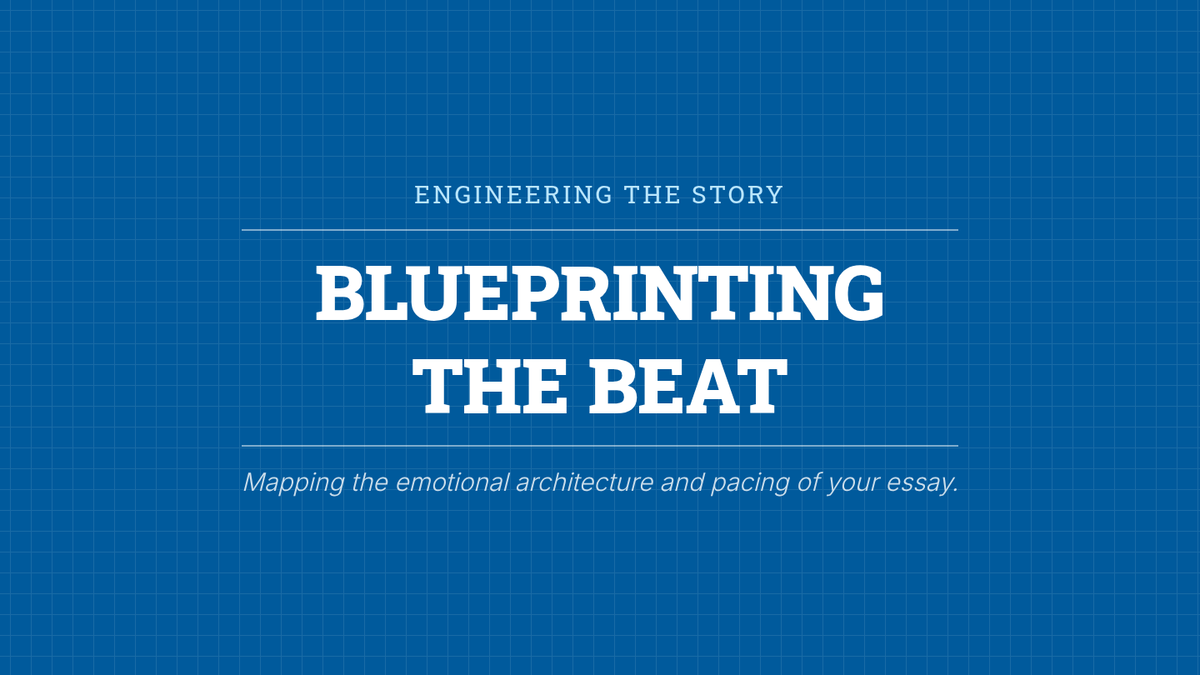 ENGINEERING THE STORY

BLUEPRINTING THE BEAT

Mapping the emotional architecture and pacing of your essay.